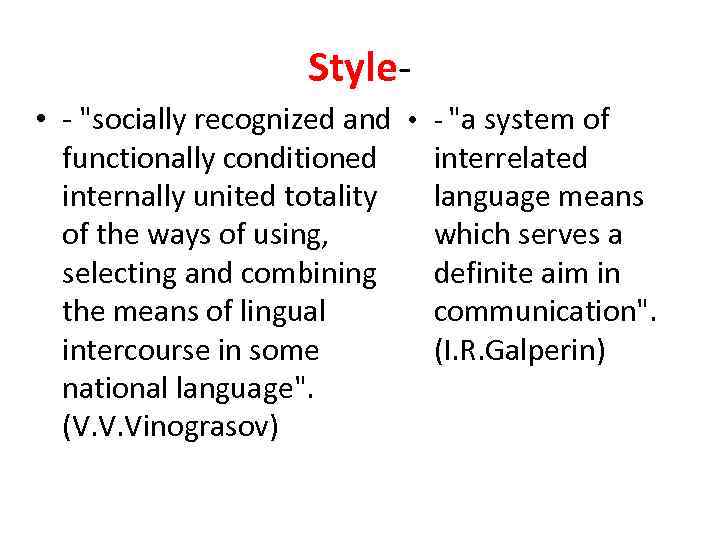 Style-

• - "socially recognized and functionally conditioned internally united totality of the ways of using, selecting and combining the means of lingual intercourse in some national language". (V.V.Vinograsov)

• - "a system of interrelated language means which serves a definite aim in communication". (I.R.Galperin)